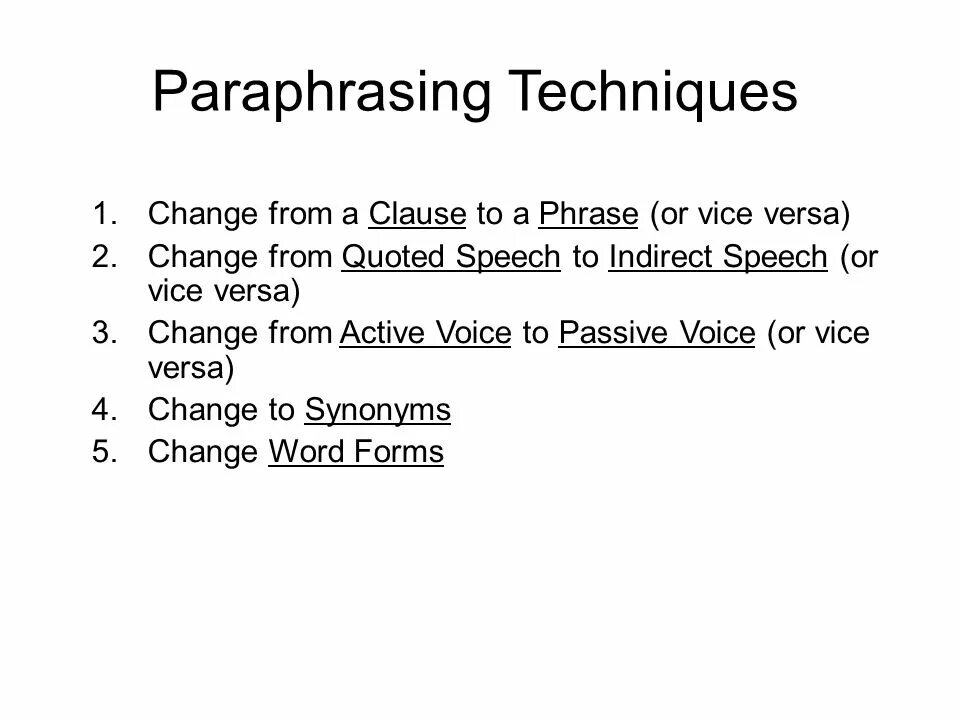 Paraphrasing Techniques

1. Change from a Clause to a Phrase (or vice versa)
2. Change from Quoted Speech to Indirect Speech (or vice versa)
3. Change from Active Voice to Passive Voice (or vice versa)
4. Change to Synonyms
5. Change Word Forms